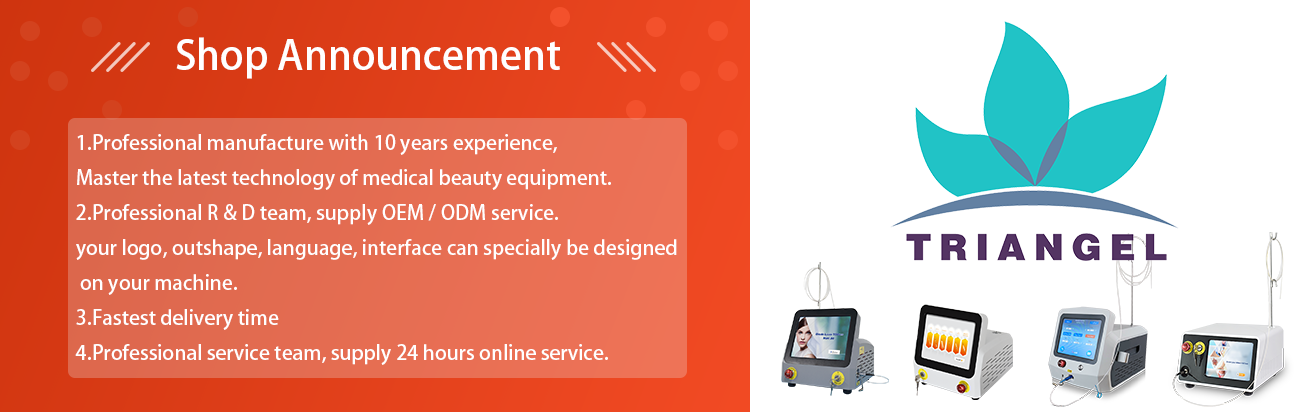 Shop Announcement

1.Professional manufacture with 10 years experience,
Master the latest technology of medical beauty equipment.
2.Professional R & D team, supply OEM / ODM service.
your logo, outshape, language, interface can specially be designed on your machine.
3.Fastest delivery time
4.Professional service team, supply 24 hours online service.

TRIANGEL